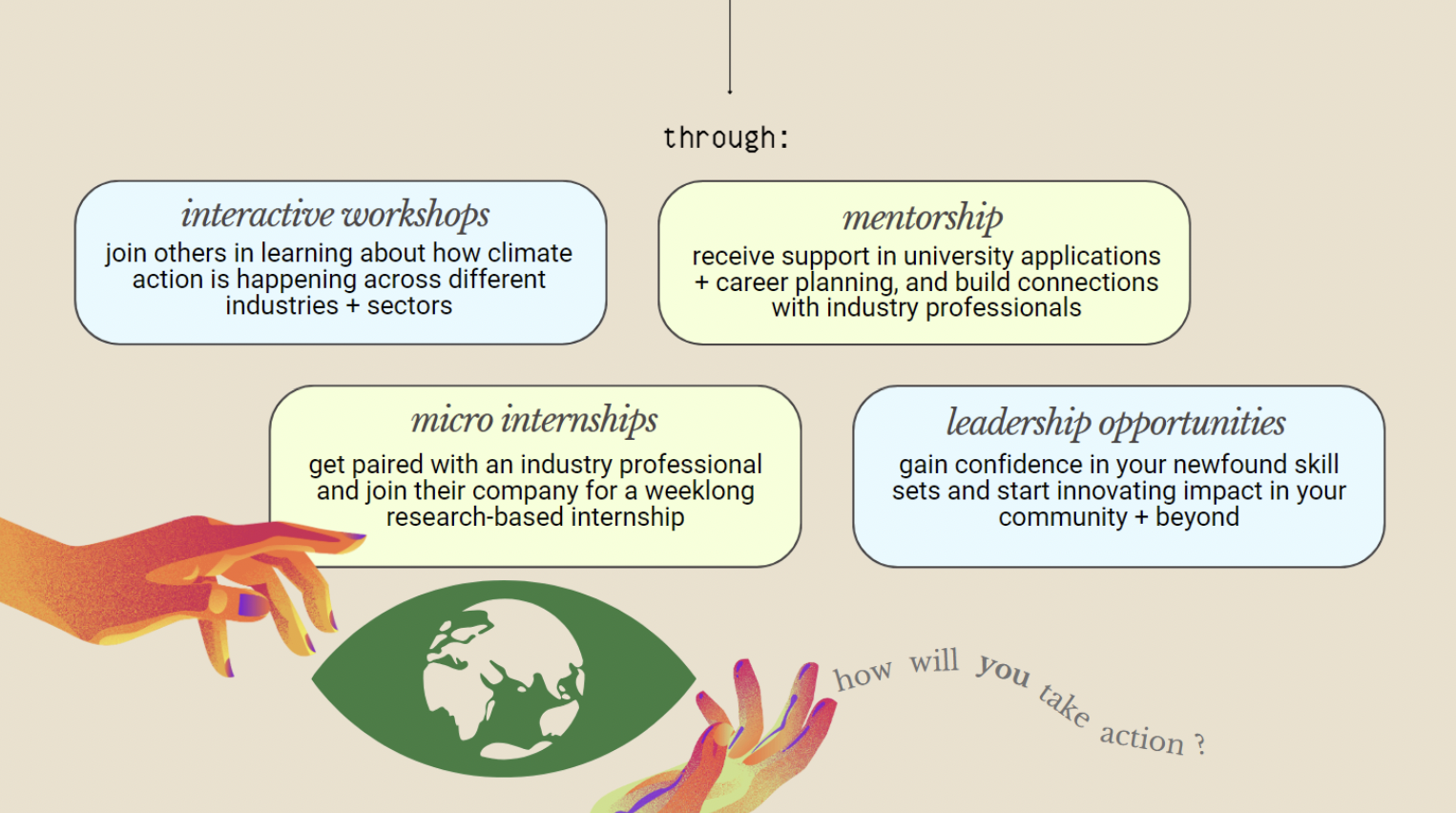 through:

interactive workshops
join others in learning about how climate action is happening across different industries + sectors

mentorship
receive support in university applications + career planning, and build connections with industry professionals

micro internships
get paired with an industry professional and join their company for a weeklong research-based internship

leadership opportunities
gain confidence in your newfound skill sets and start innovating impact in your community + beyond

how will you take action ?